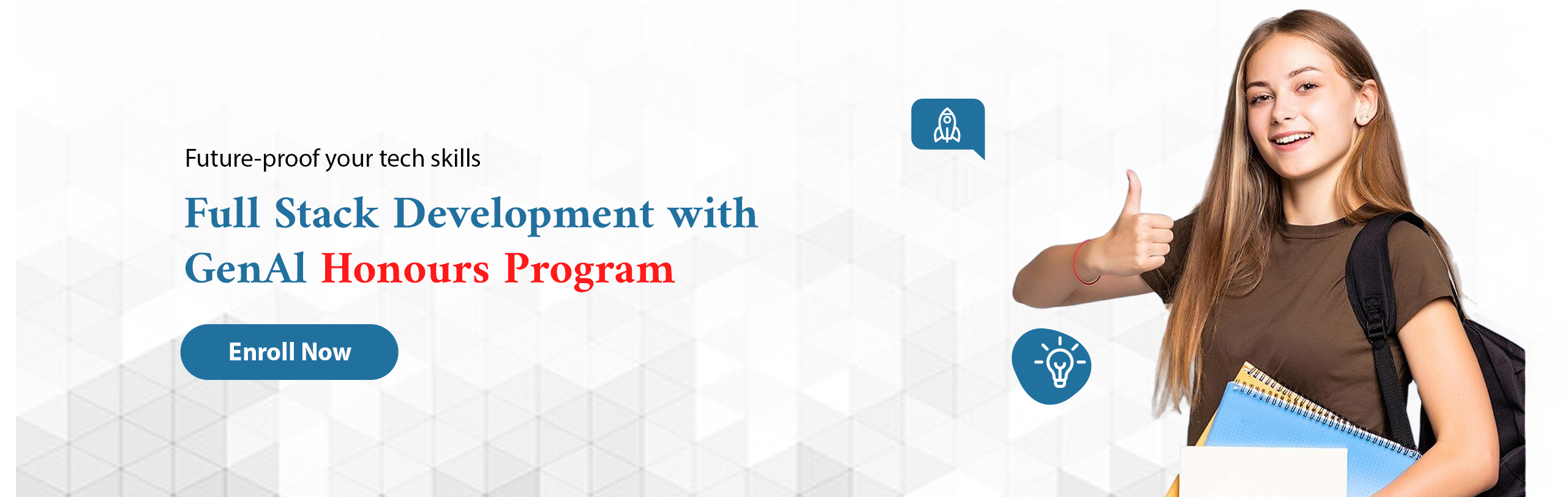 Future-proof your tech skills

Full Stack Development with GenAI Honours Program

Enroll Now